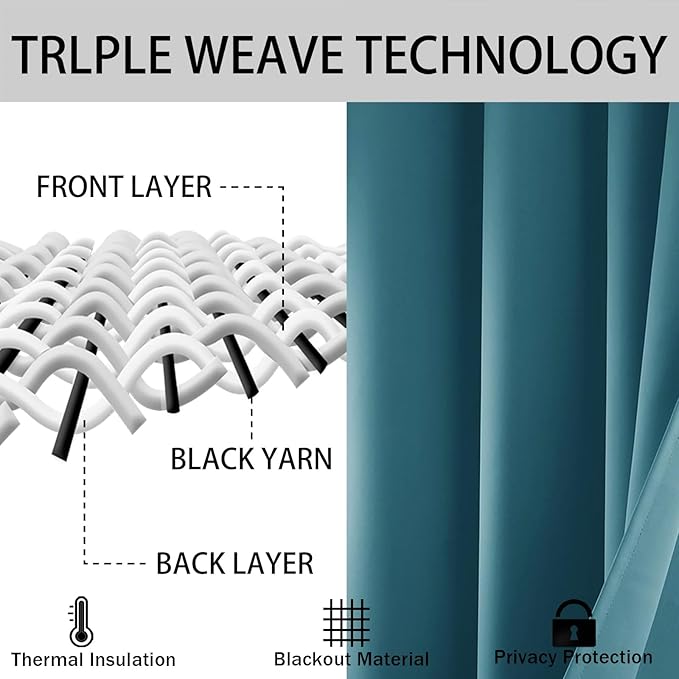 TRLPLE WEAVE TECHNOLOGY

FRONT LAYER

BLACK YARN

BACK LAYER

Thermal Insulation

Blackout Material

Privacy Protection